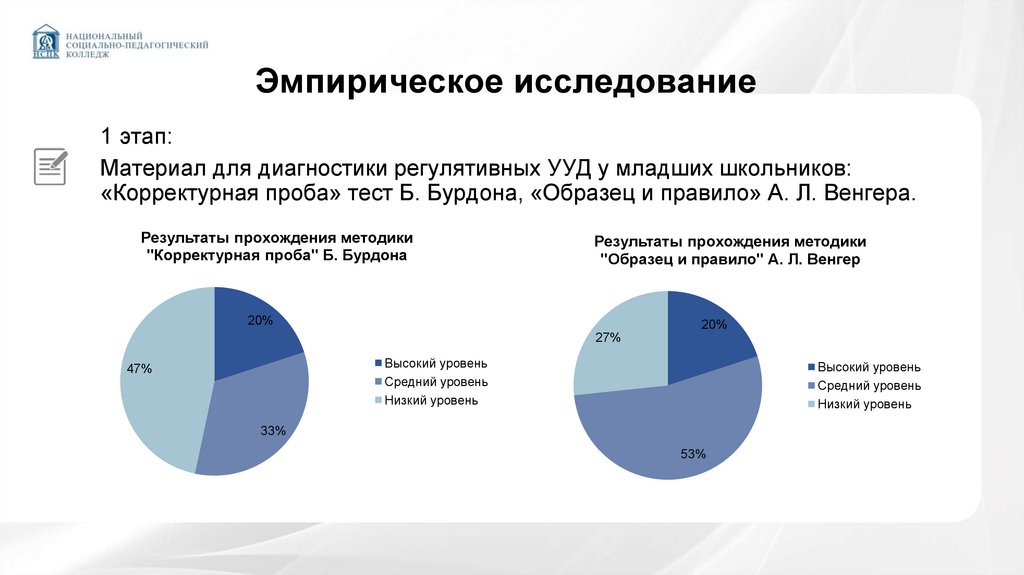 НСПК
НАЦИОНАЛЬНЫЙ СОЦИАЛЬНО-ПЕДАГОГИЧЕСКИЙ КОЛЛЕДЖ

Эмпирическое исследование

1 этап:

Материал для диагностики регулятивных УУД у младших школьников: «Корректурная проба» тест Б. Бурдона, «Образец и правило» А. Л. Венгера.

Результаты прохождения методики "Корректурная проба" Б. Бурдона

20%
33%
47%

Высокий уровень
Средний уровень
Низкий уровень

Результаты прохождения методики "Образец и правило" А. Л. Венгер

20%
53%
27%

Высокий уровень
Средний уровень
Низкий уровень